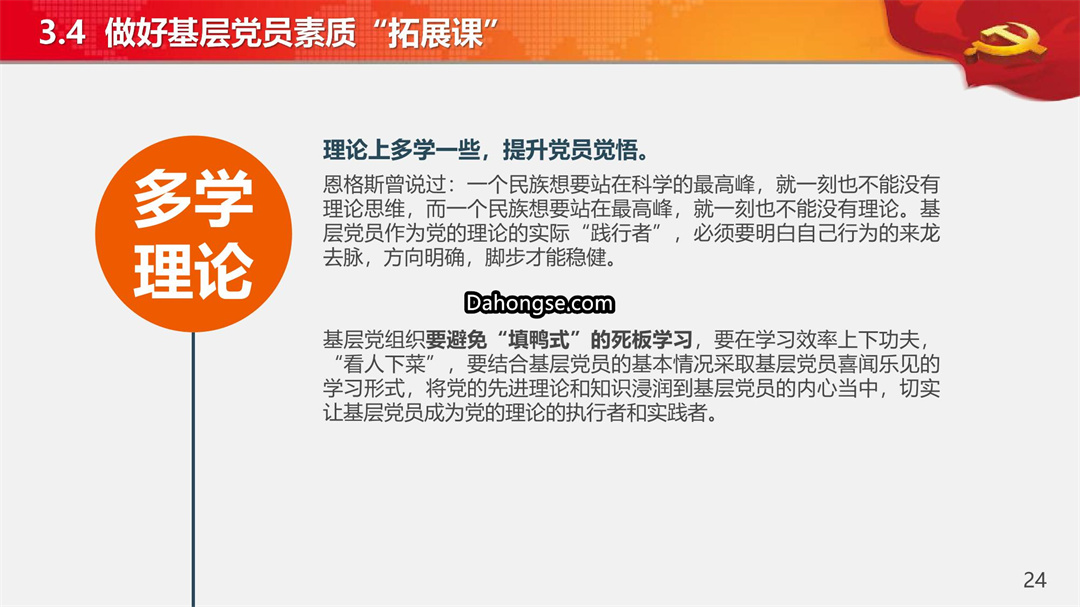 3.4 做好基层党员素质“拓展课”

多学理论

理论上多学一些，提升党员觉悟。

恩格斯曾说过：一个民族想要站在科学的最高峰，就一刻也不能没有理论思维，而一个民族想要站在最高峰，就一刻也不能没有理论。基层党员作为党的理论的实际“践行者”，必须要明白自己行为的来龙去脉，方向明确，脚步才能稳健。

Dahongse.com

基层党组织要避免“填鸭式”的死板学习，要在学习效率上下功夫，“看人下菜”，要结合基层党员的基本情况采取基层党员喜闻乐见的学习形式，将党的先进理论和知识浸润到基层党员的内心当中，切实让基层党员成为党的理论的执行者和实践者。

24